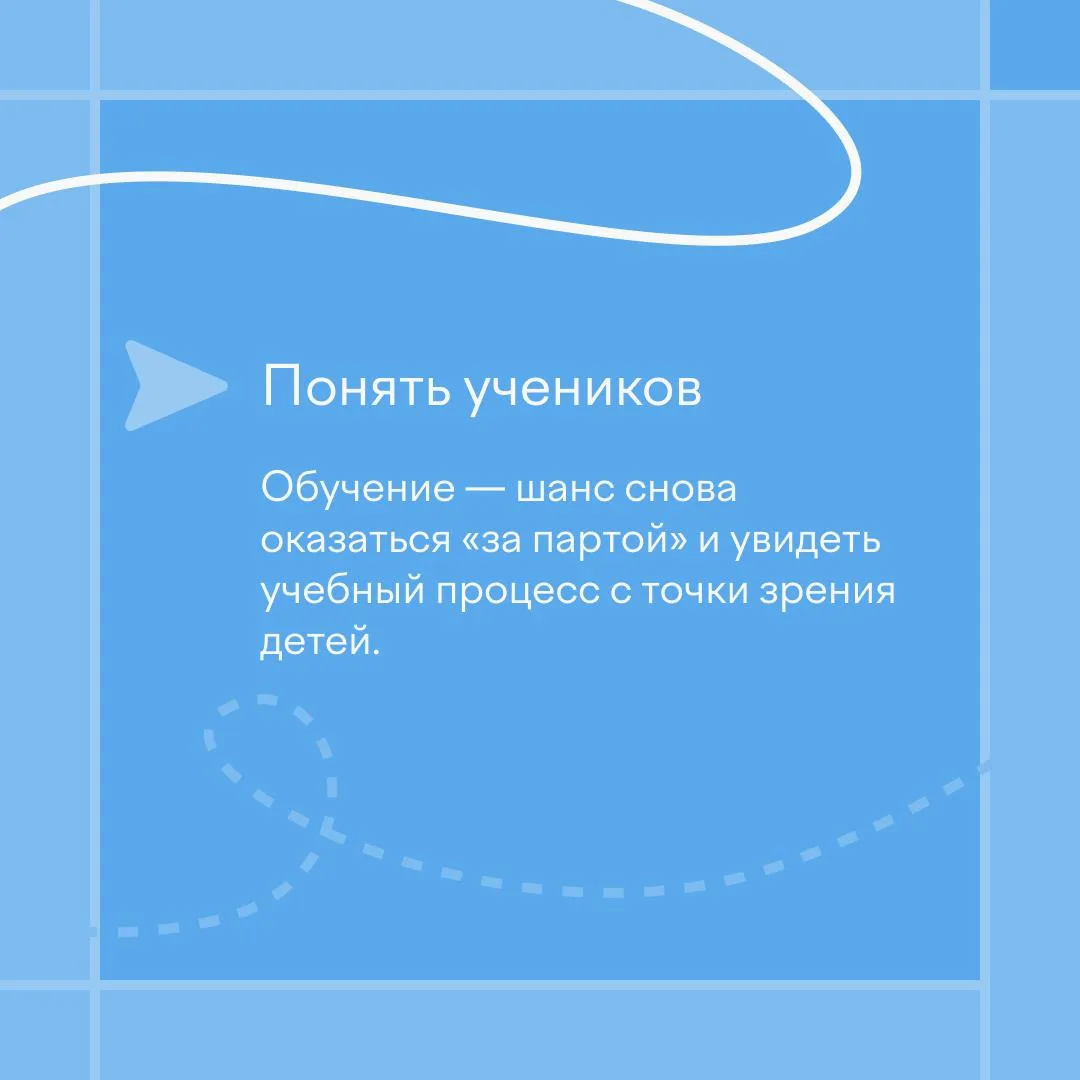 Понять учеников

Обучение — шанс снова оказаться «за партой» и увидеть учебный процесс с точки зрения детей.